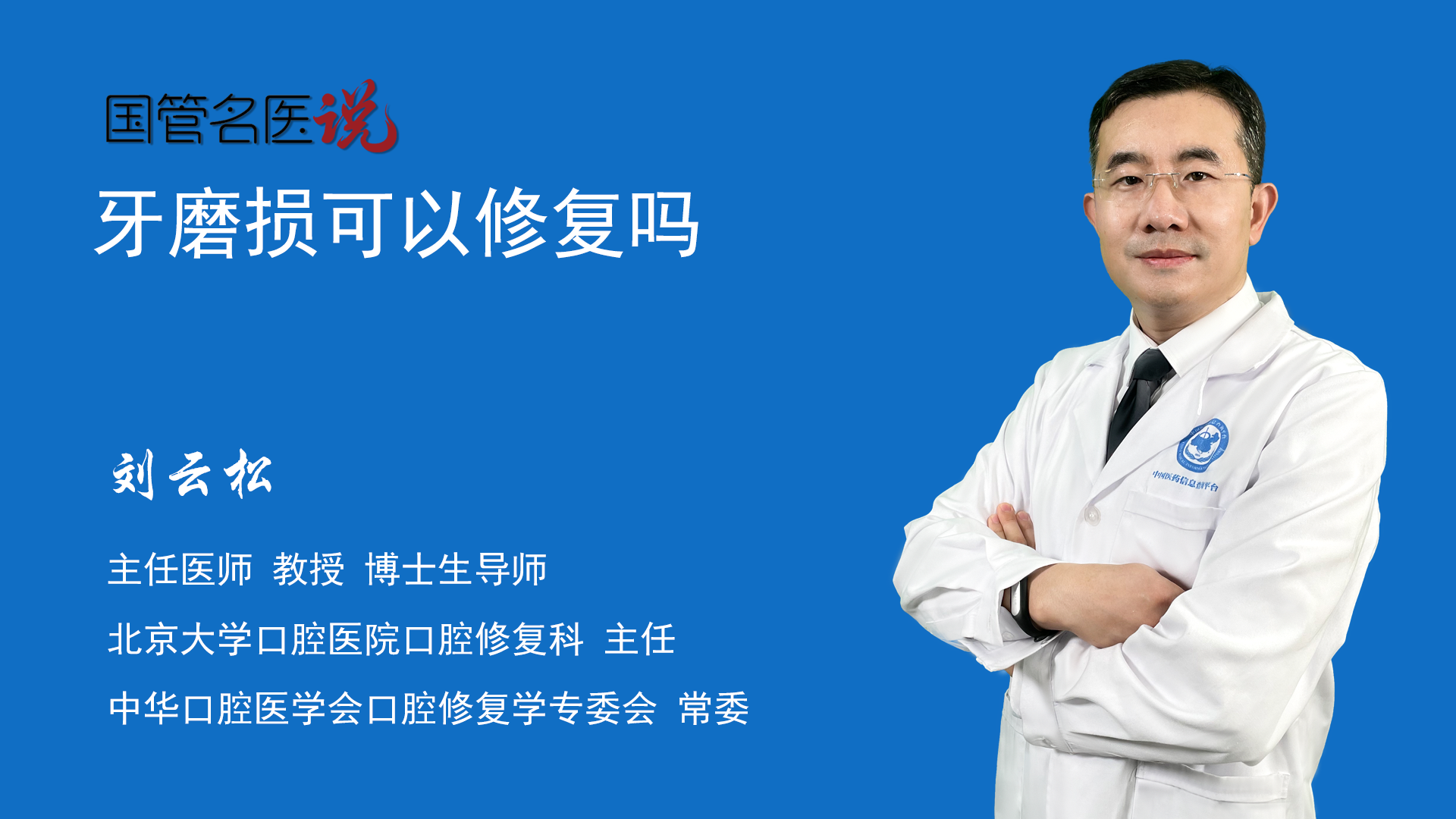 国管名医说

牙磨损可以修复吗

刘云松

主任医师 教授 博士生导师

北京大学口腔医院口腔修复科 主任

中华口腔医学会口腔修复学专委会 常委

中国医药信息查询平台